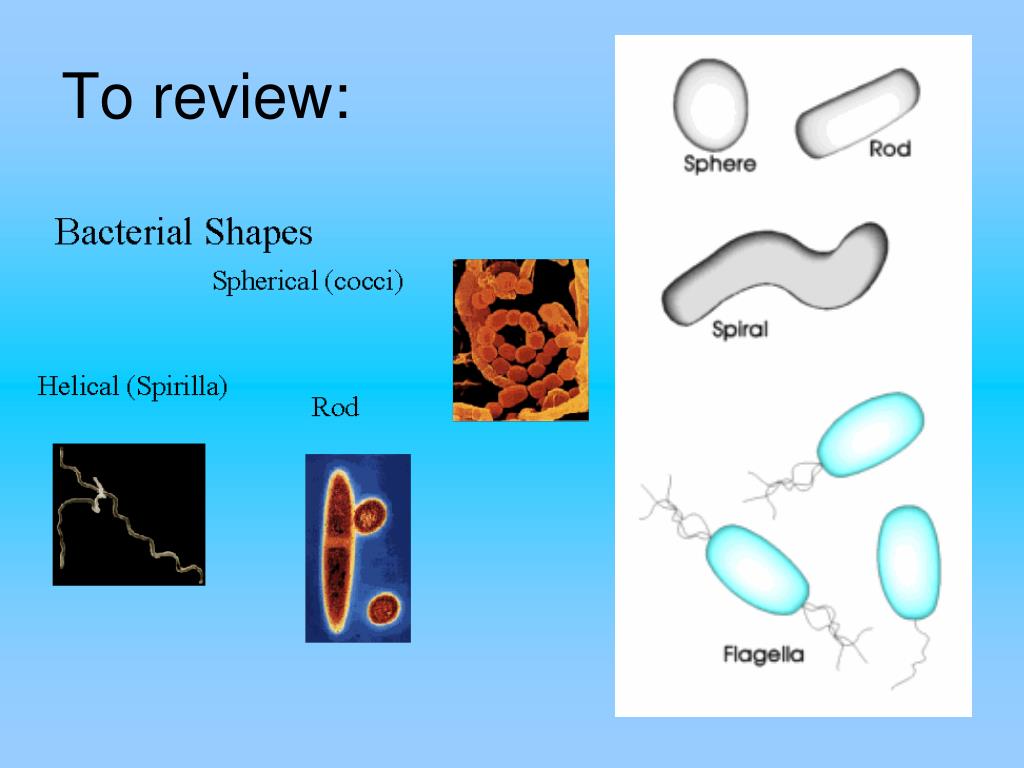 To review:

Bacterial Shapes

Spherical (cocci)

Helical (Spirilla)

Rod

Sphere

Rod

Spiral

Flagella